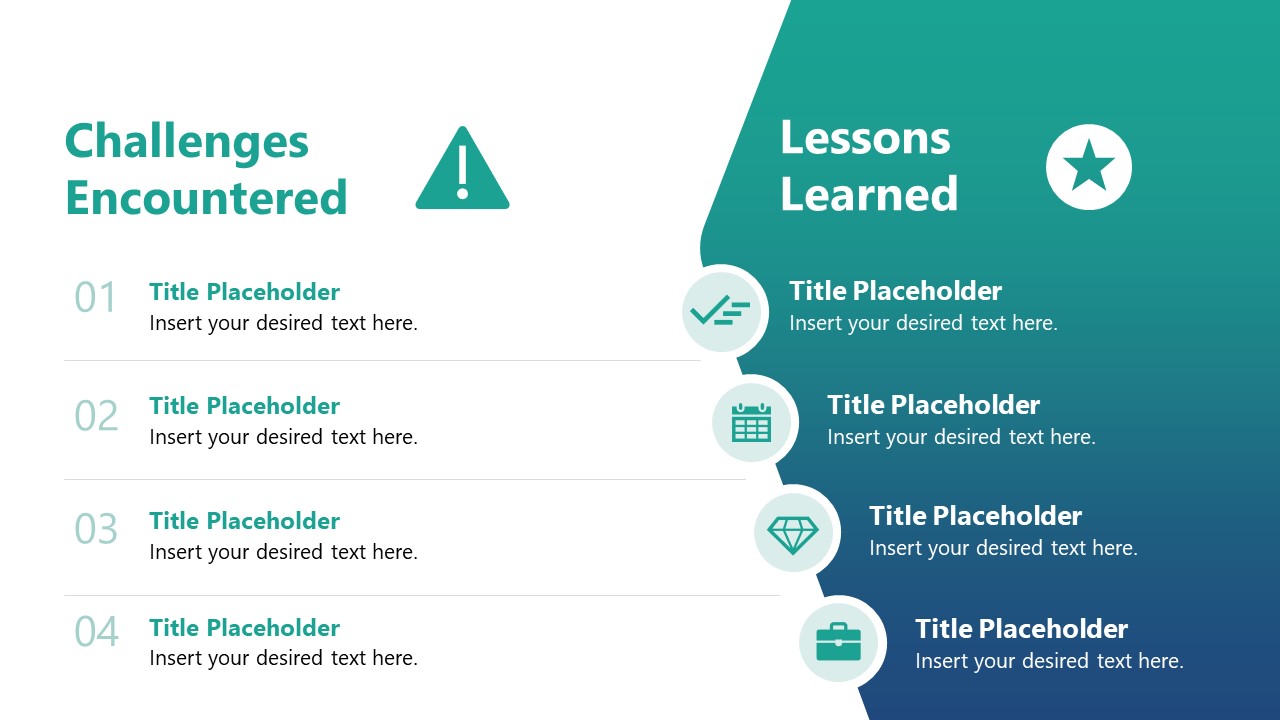 Challenges Encountered

01
Title Placeholder
Insert your desired text here.

02
Title Placeholder
Insert your desired text here.

03
Title Placeholder
Insert your desired text here.

04
Title Placeholder
Insert your desired text here.

Lessons Learned

Title Placeholder
Insert your desired text here.

Title Placeholder
Insert your desired text here.

Title Placeholder
Insert your desired text here.

Title Placeholder
Insert your desired text here.